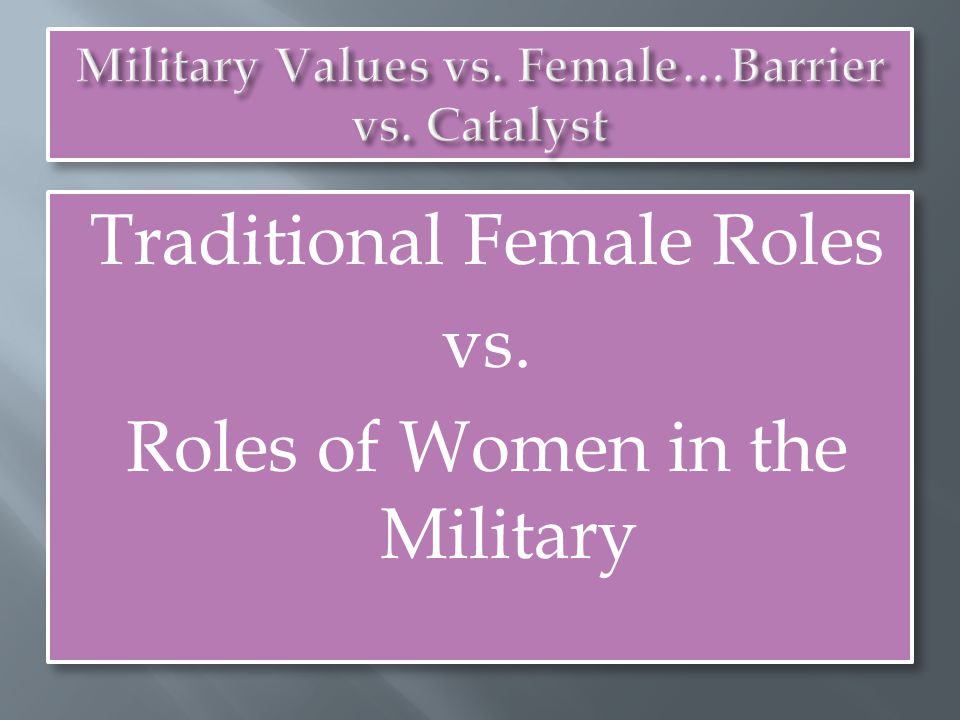 Military Values vs. Female…Barrier vs. Catalyst

Traditional Female Roles

vs.

Roles of Women in the Military